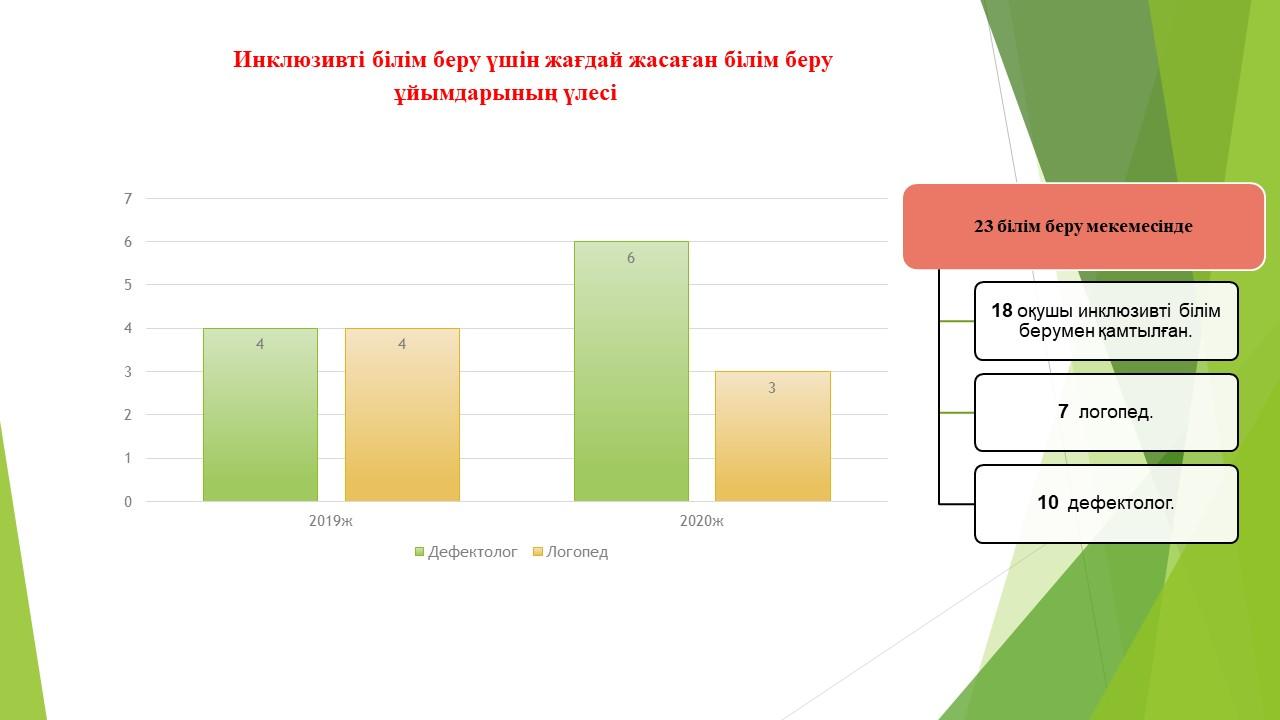 Инклюзивті білім беру үшін жағдай жасаған білім беру ұйымдарының үлесі

7
6
5
4
3
2
1
0

4 4 6 3

2019ж 2020ж

Дефектолог Логопед

23 білім беру мекемесінде

18 оқушы инклюзивті білім берумен қамтылған.

7 логопед.

10 дефектолог.